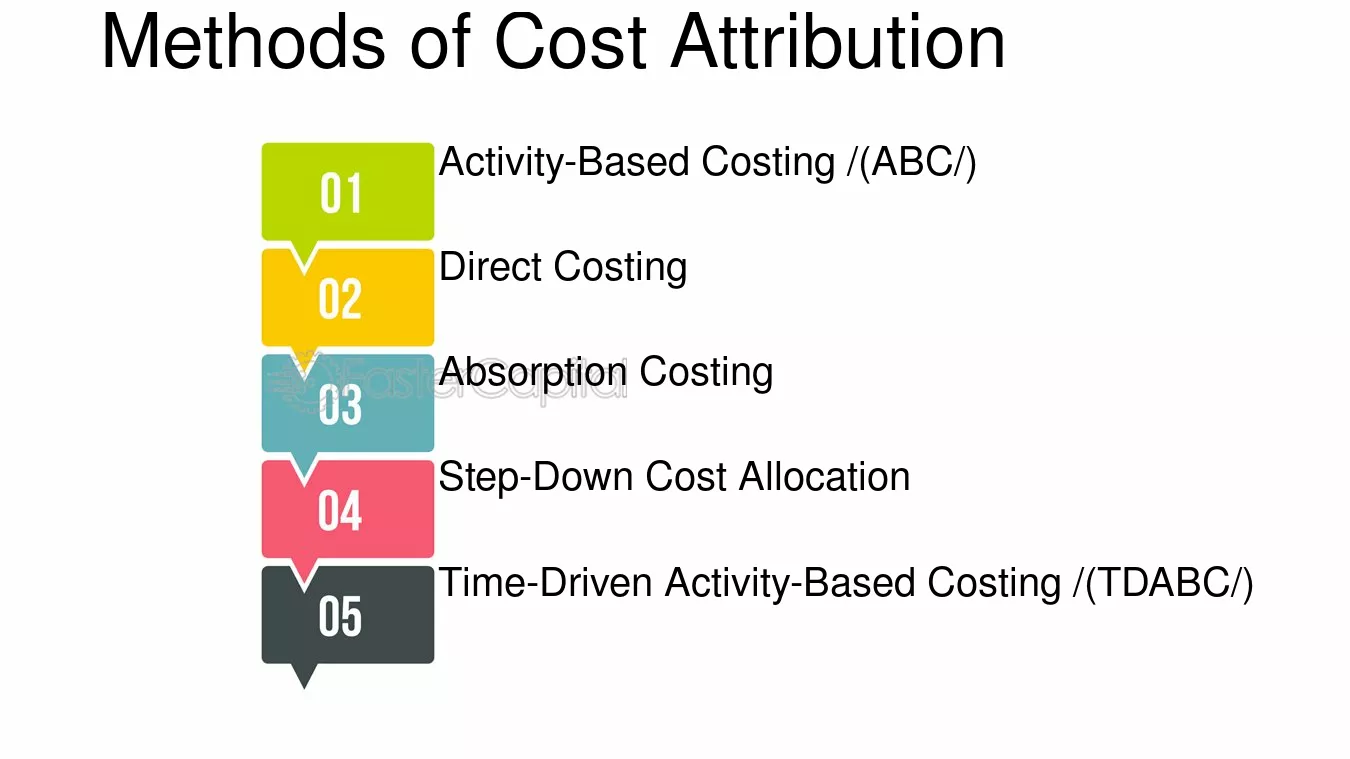 Methods of Cost Attribution

01
Activity-Based Costing /(ABC/)

02
Direct Costing

03
Absorption Costing

04
Step-Down Cost Allocation

05
Time-Driven Activity-Based Costing /(TDABC/)

FasterCapital